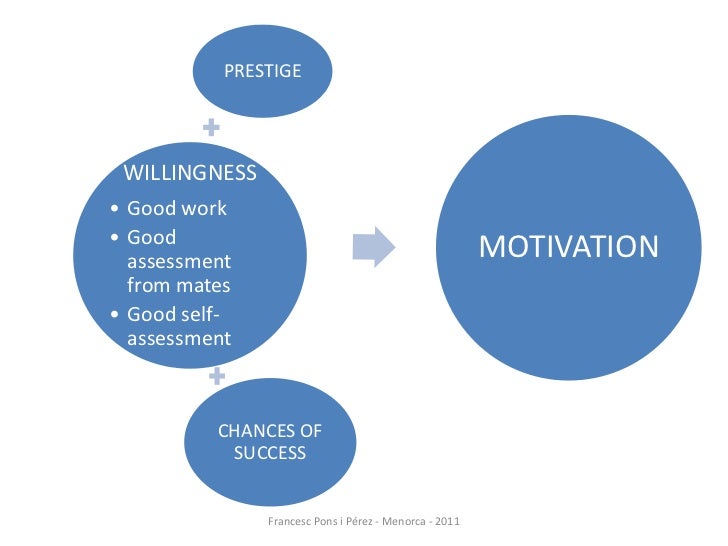 PRESTIGE

+

WILLINGNESS
• Good work
• Good assessment from mates
• Good self-assessment

+

CHANCES OF SUCCESS

MOTIVATION

Francesc Pons i Pérez - Menorca - 2011